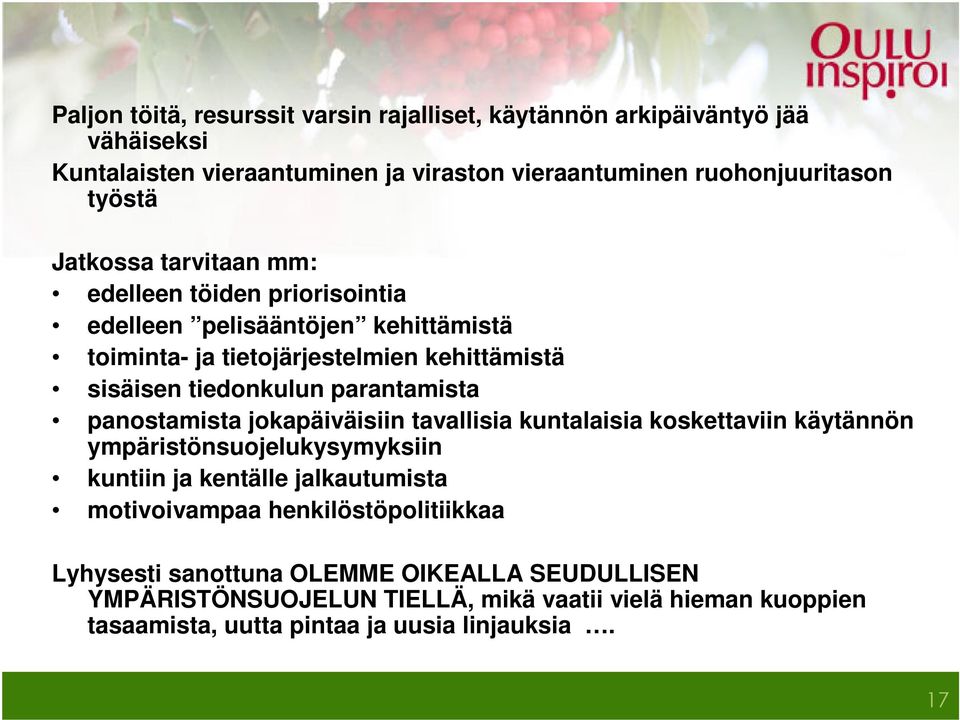 OULU
inspiroi

Paljon töitä, resurssit varsin rajalliset, käytännön arkipäiväntyö jää vähäiseksi

Kuntalaisten vieraantuminen ja viraston vieraantuminen ruohonjuuritason työstä

Jatkossa tarvitaan mm:
• edelleen töiden priorisointia
• edelleen ”pelisääntöjen” kehittämistä
• toiminta- ja tietojärjestelmien kehittämistä
• sisäisen tiedonkulun parantamista
• panostamista jokapäiväisiin tavallisia kuntalaisia koskettaviin käytännön ympäristönsuojelukysymyksiin
• kuntiin ja kentälle jalkautumista
• motivoivampaa henkilöstöpolitiikkaa

Lyhysesti sanottuna OLEMME OIKEALLA SEUDULLISEN YMPÄRISTÖNSUOJELUN TIELLÄ, mikä vaatii vielä hieman kuoppien tasaamista, uutta pintaa ja uusia linjauksia ….

17